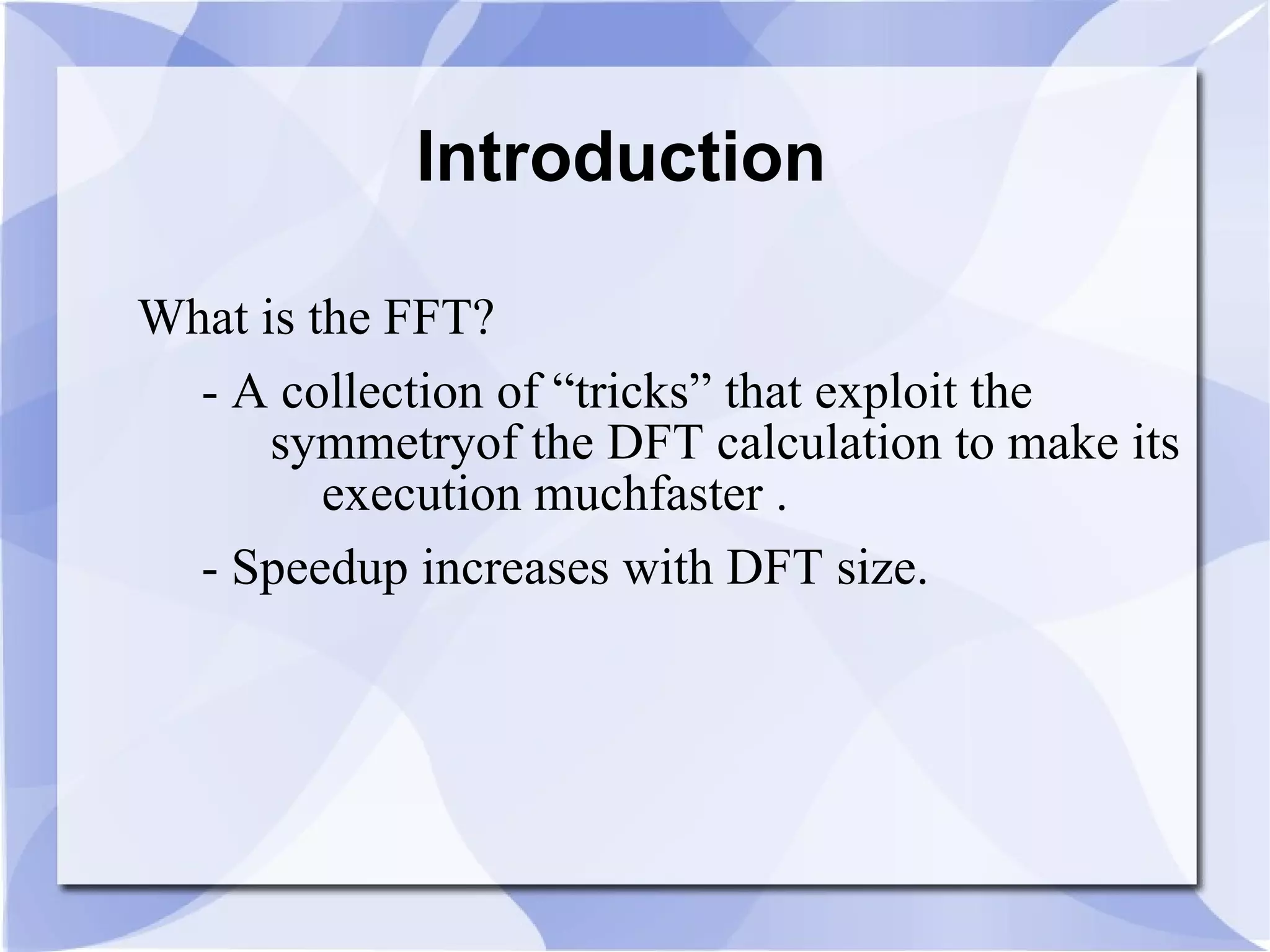 Introduction

What is the FFT?

- A collection of “tricks” that exploit the symmetryof the DFT calculation to make its execution muchfaster .

- Speedup increases with DFT size.